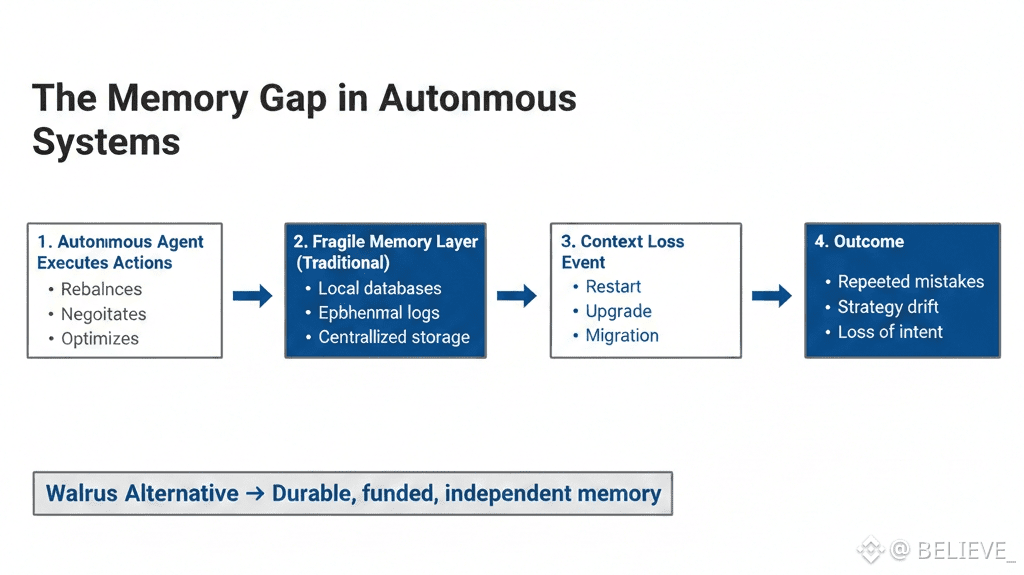 The Memory Gap in Autonmous Systems

1. Autonımous Agent Executes Actions
• Rebalnces
• Negoitates
• Optimizes

2. Fragile Memory Layer (Traditional)
• Local databases
• Epbhenmal logs
• Centrallized storage

3. Context Loss Event
• Restart
• Upgrade
• Migration

4. Outcome
• Repeeted mistakes
• Strategy drift
• Loss of intent

Walrus Alternative → Durable, funded, independent memory

@ BELIEVE_